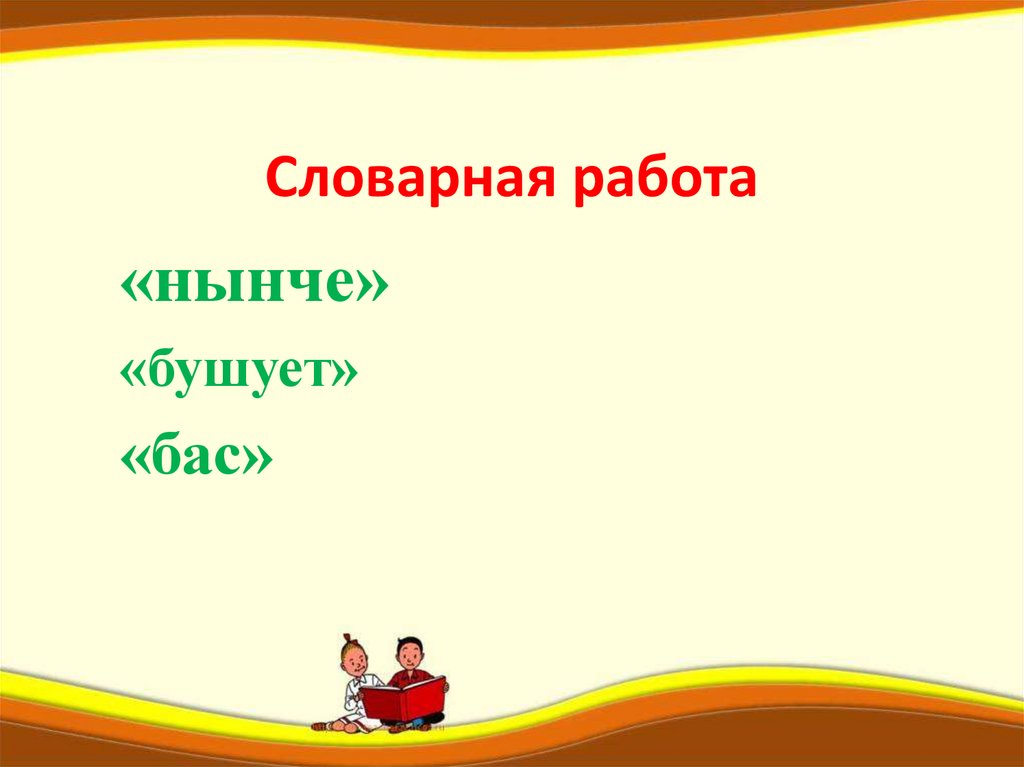 Словарная работа

«нынче»

«бушует»

«бас»